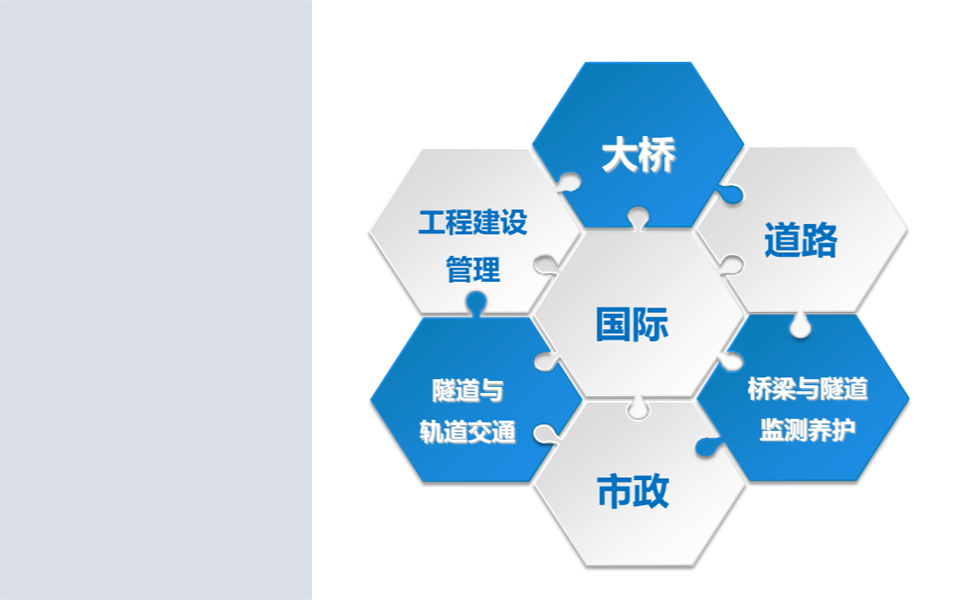 大桥

工程建设管理

道路

国际

隧道与轨道交通

桥梁与隧道监测养护

市政